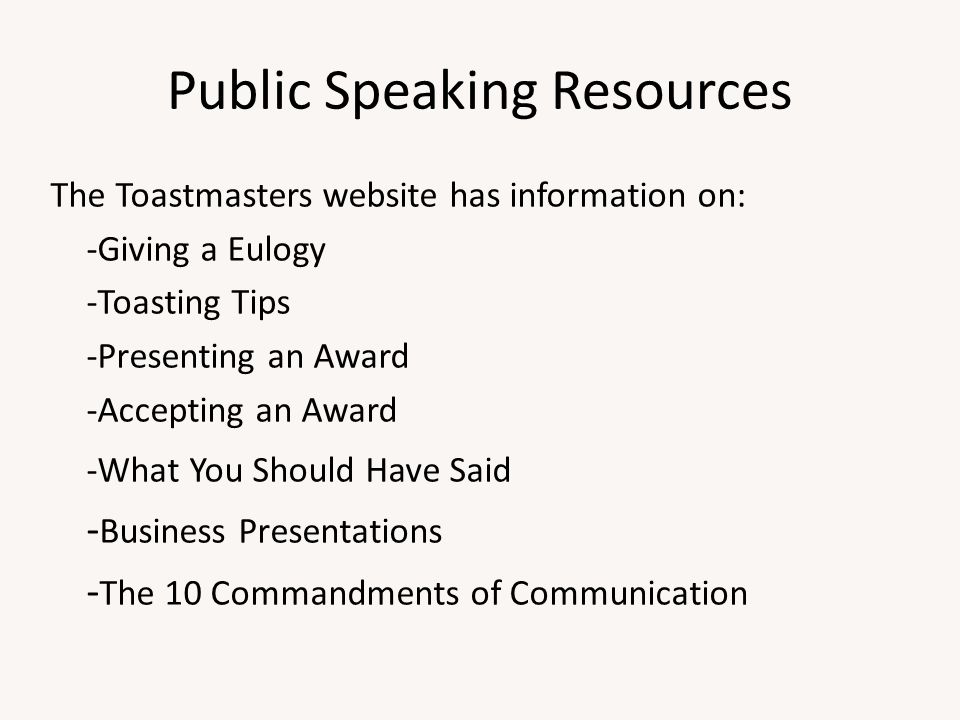 Public Speaking Resources

The Toastmasters website has information on:

-Giving a Eulogy

-Toasting Tips

-Presenting an Award

-Accepting an Award

-What You Should Have Said

-Business Presentations

-The 10 Commandments of Communication